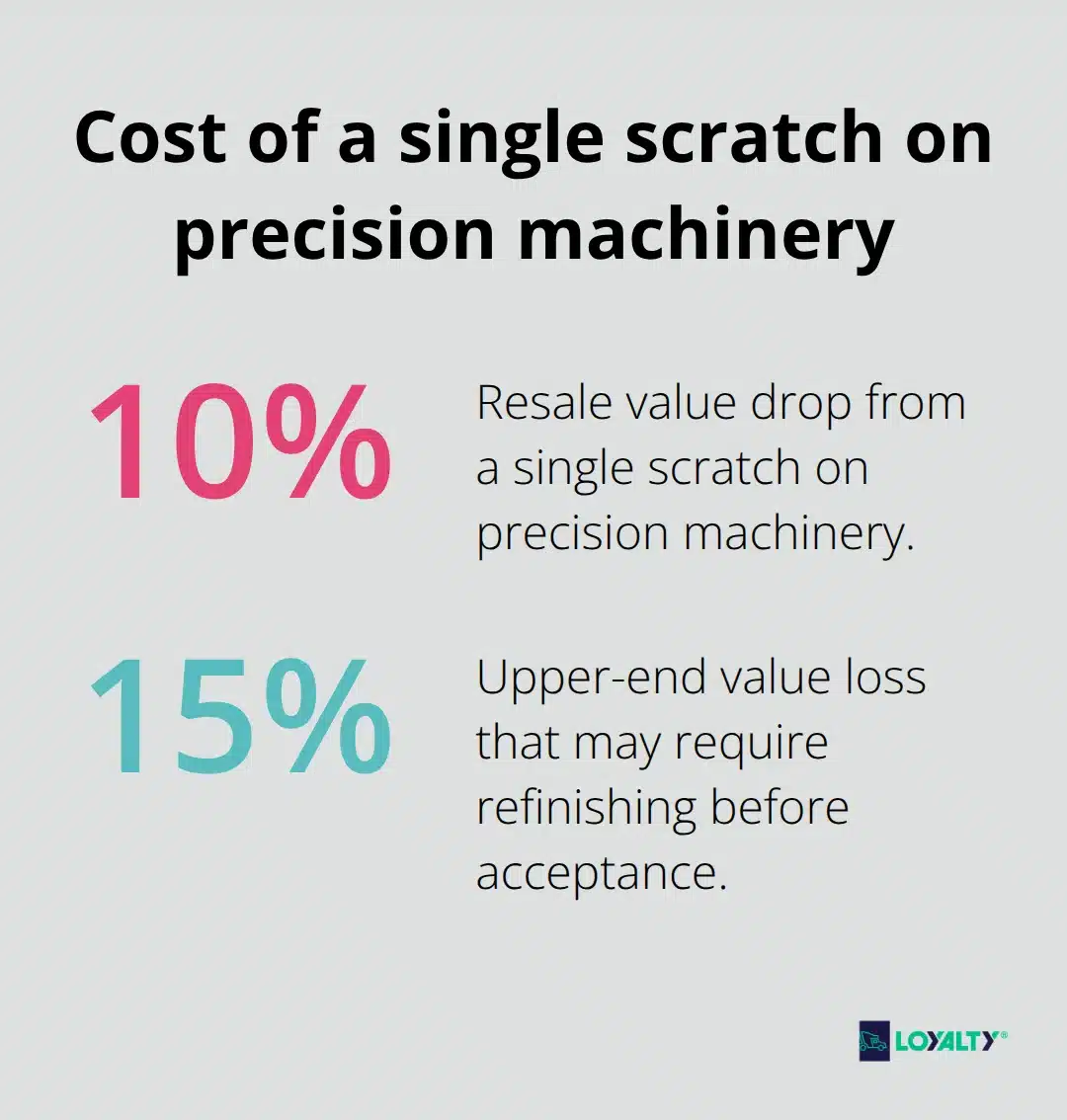 Cost of a single scratch on precision machinery

10%

Resale value drop from a single scratch on precision machinery.

15%

Upper-end value loss that may require refinishing before acceptance.

LOYALTY®